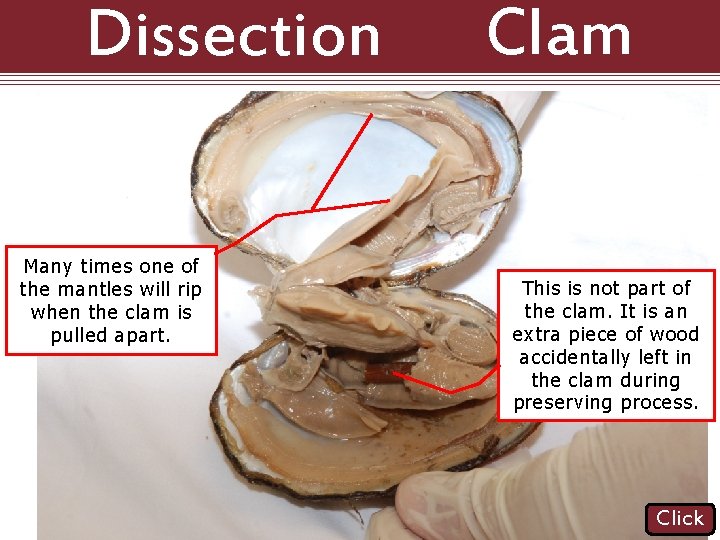 Dissection Clam

Many times one of the mantles will rip when the clam is pulled apart.

This is not part of the clam. It is an extra piece of wood accidentally left in the clam during preserving process.

Click